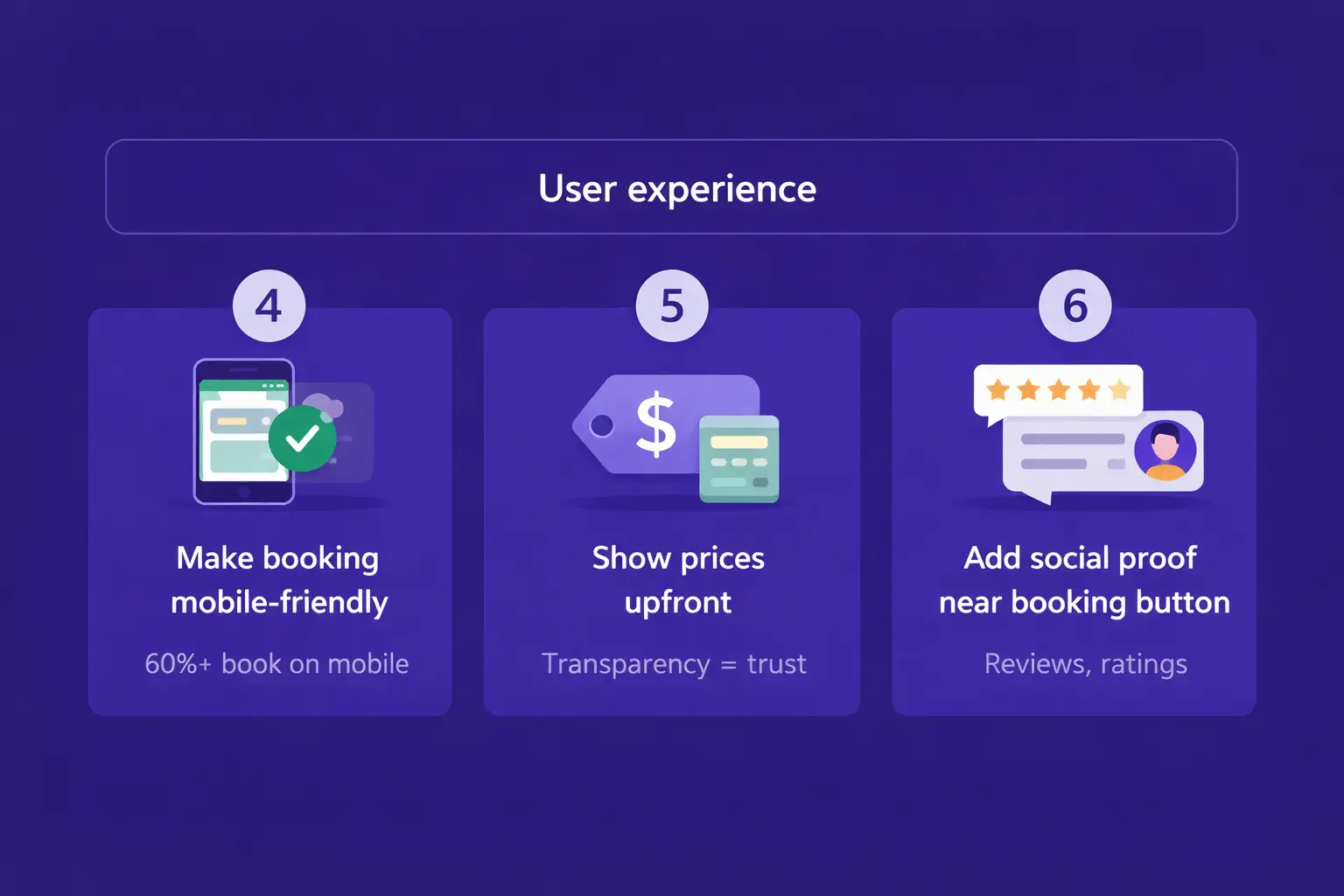 User experience

4

Make booking mobile-friendly

60%+ book on mobile

5

$

Show prices upfront

Transparency = trust

6

Add social proof near booking button

Reviews, ratings